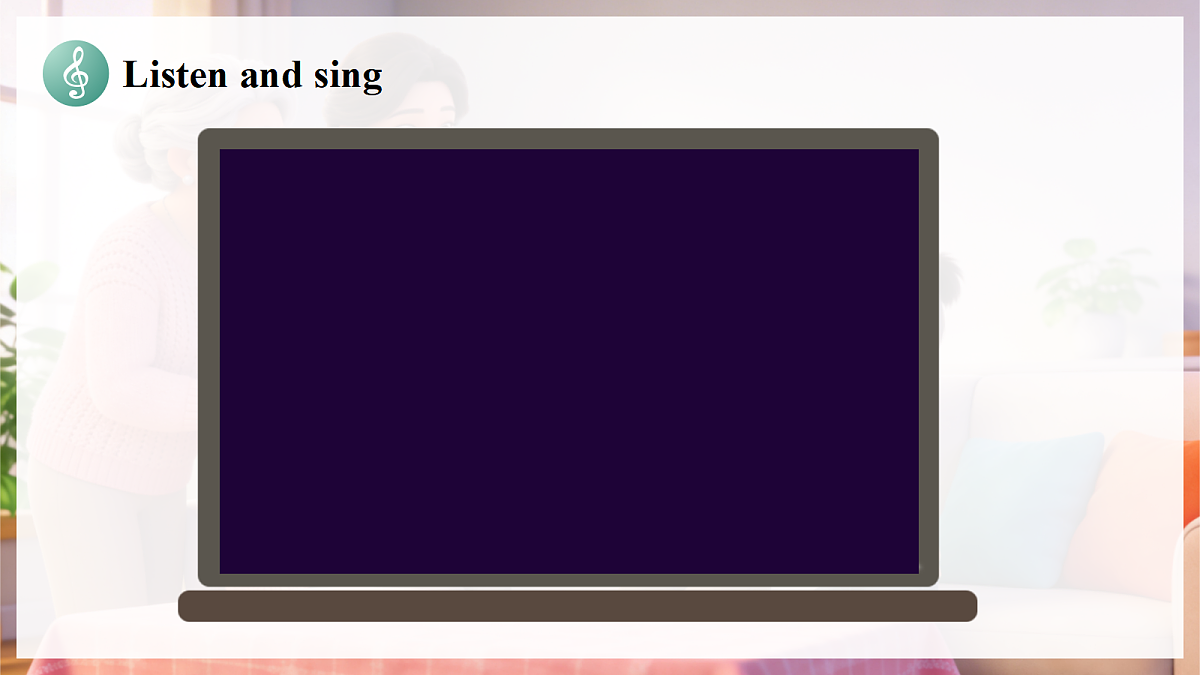 Listen and sing